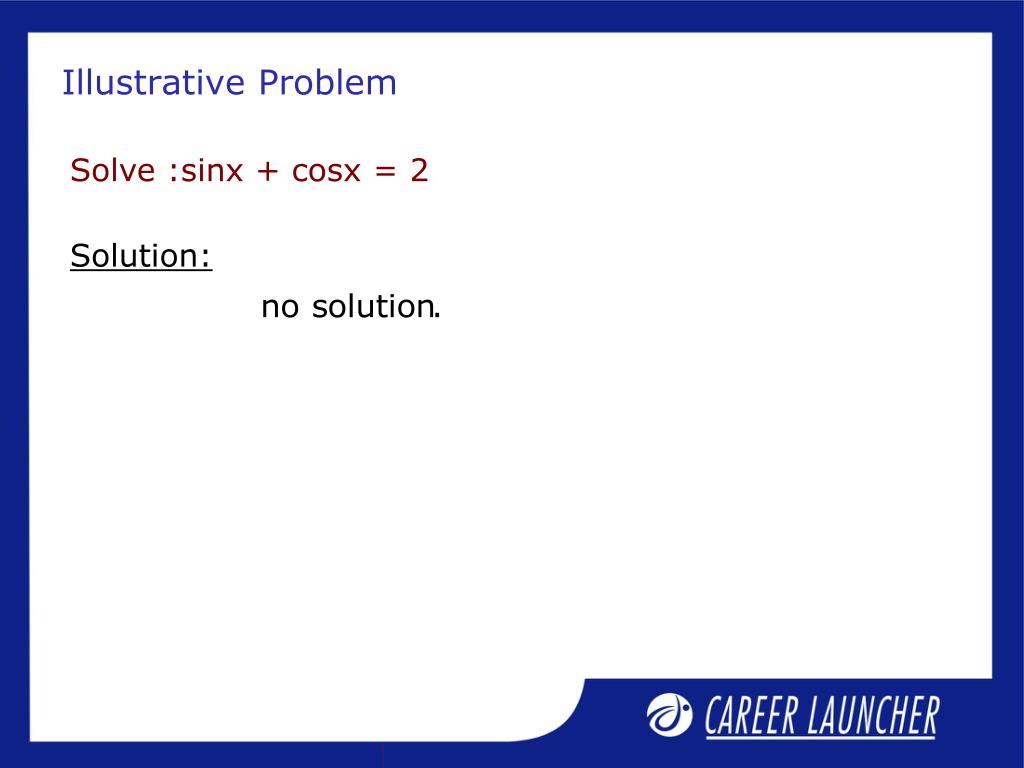 Illustrative Problem

Solve :$\sin x + \cos x = 2$

Solution:

no solution.

CAREER LAUNCHER